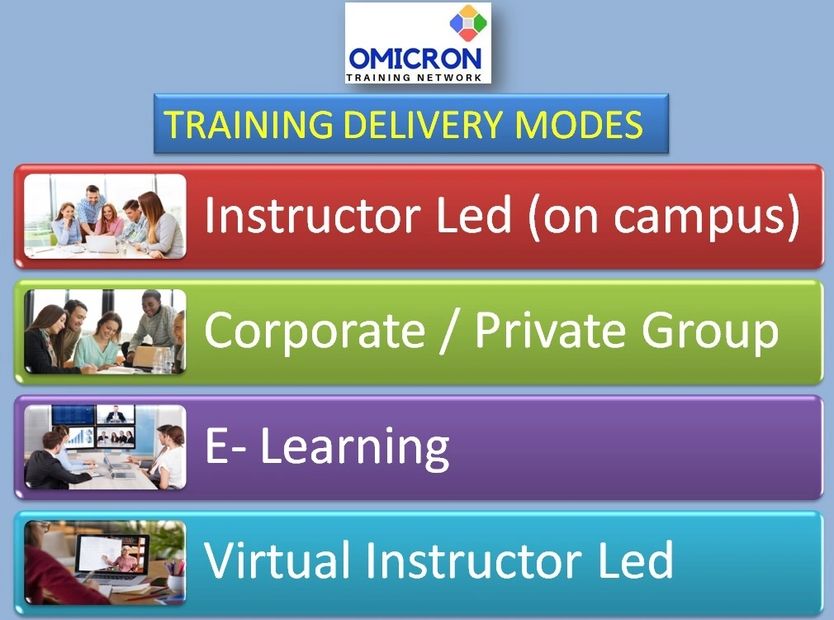 OMICRON
TRAINING NETWORK

TRAINING DELIVERY MODES

Instructor Led (on campus)

Corporate / Private Group

E- Learning

Virtual Instructor Led